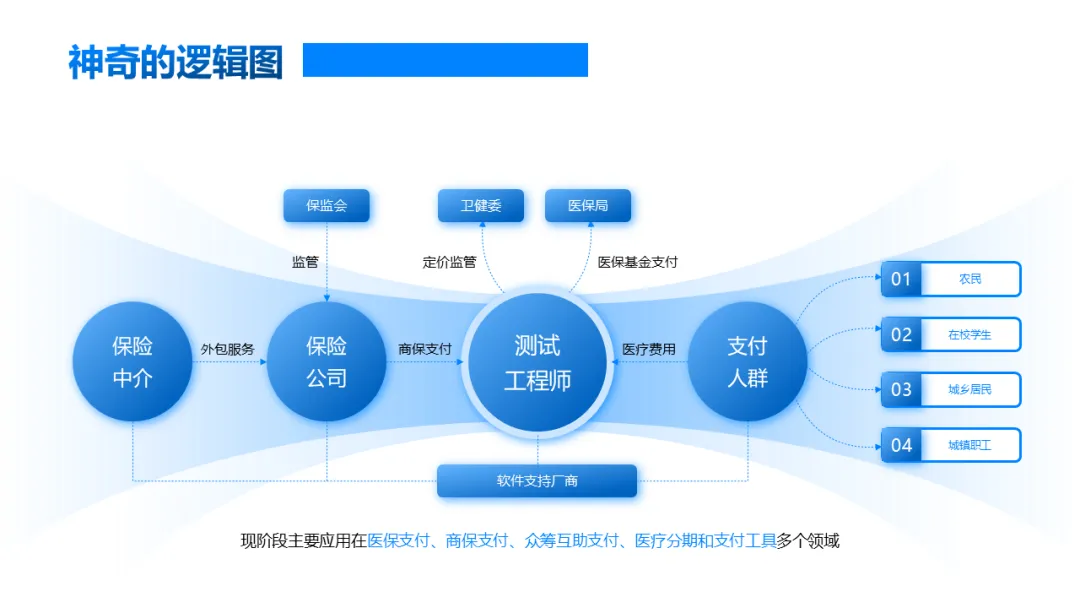 神奇的逻辑图

保监会

卫健委

医保局

监管

定价监管

医保基金支付

保险中介

外包服务

保险公司

商保支付

测试工程师

医疗费用

支付人群

01 农民

02 在校学生

03 城乡居民

04 城镇职工

软件支持厂商

现阶段主要应用在医保支付、商保支付、众筹互助支付、医疗分期和支付工具多个领域